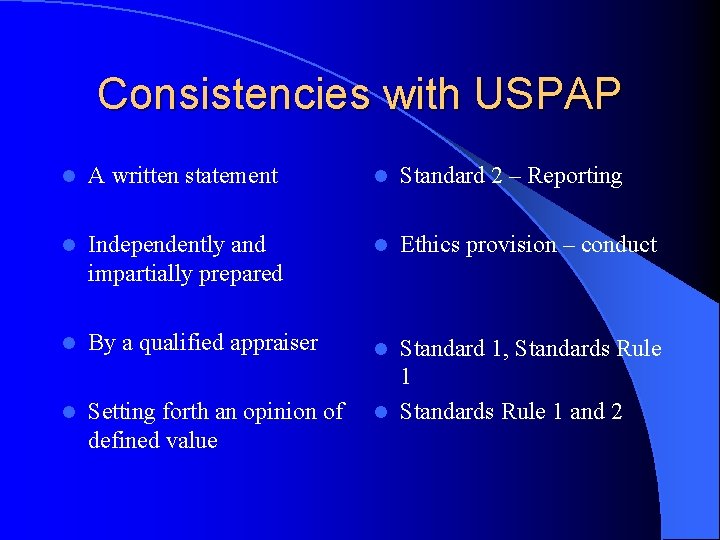 Consistencies with USPAP

- A written statement
- Independently and impartially prepared
- By a qualified appraiser
- Setting forth an opinion of defined value

- Standard 2 – Reporting
- Ethics provision – conduct
- Standard 1, Standards Rule 1
- Standards Rule 1 and 2